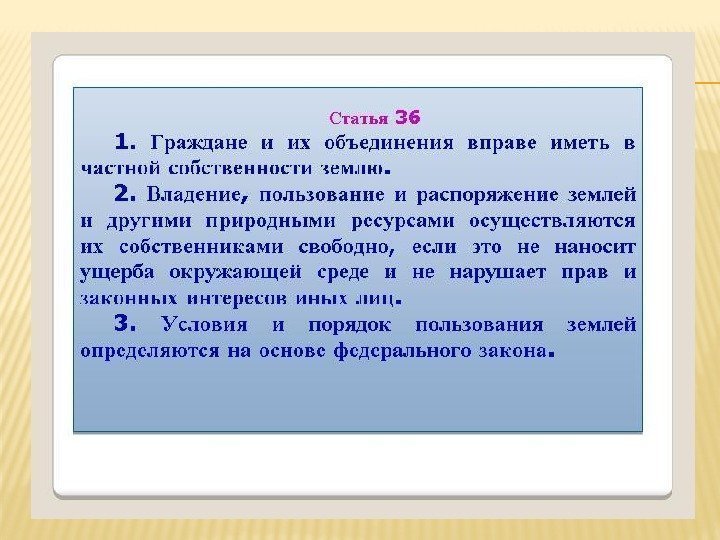 Статья 36

1. Граждане и их объединения вправе иметь в частной собственности землю.

2. Владение, пользование и распоряжение землей и другими природными ресурсами осуществляются их собственниками свободно, если это не наносит ущерба окружающей среде и не нарушает прав и законных интересов иных лиц.

3. Условия и порядок пользования землей определяются на основе федерального закона.